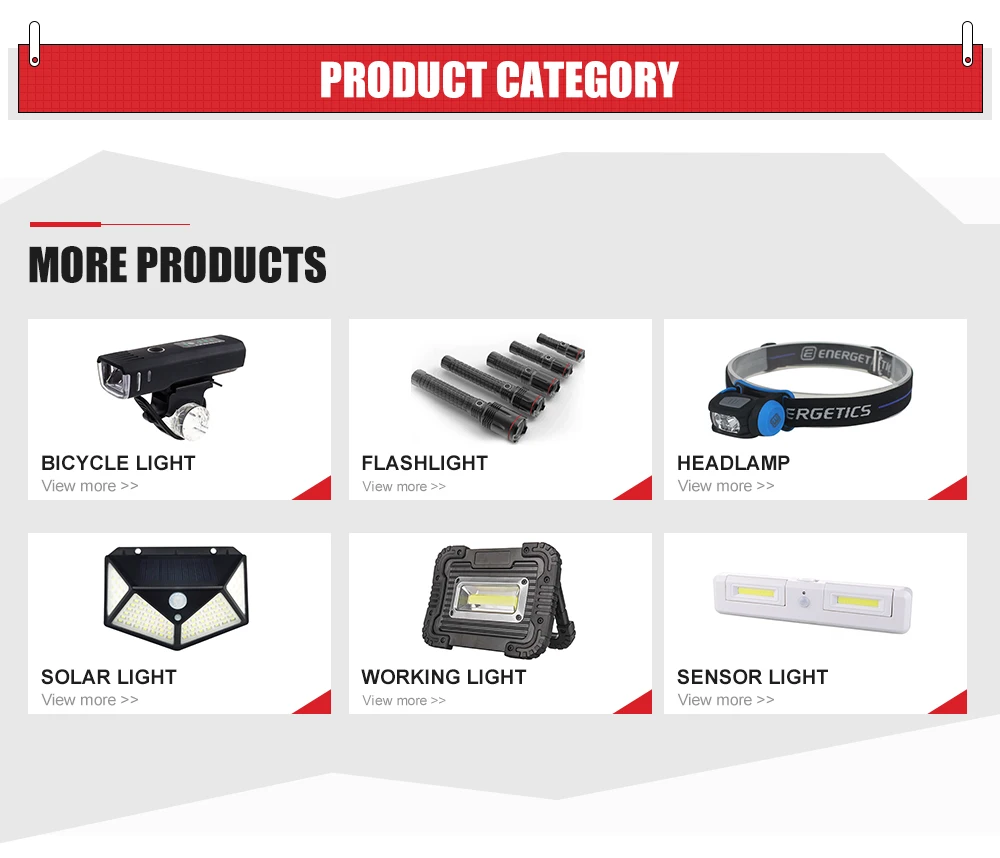 PRODUCT CATEGORY

MORE PRODUCTS

BICYCLE LIGHT
View more >>

FLASHLIGHT
View more >>

ENERGET
ERGETICS

HEADLAMP
View more >>

SOLAR LIGHT
View more >>

WORKING LIGHT
View more >>

SENSOR LIGHT
View more >>